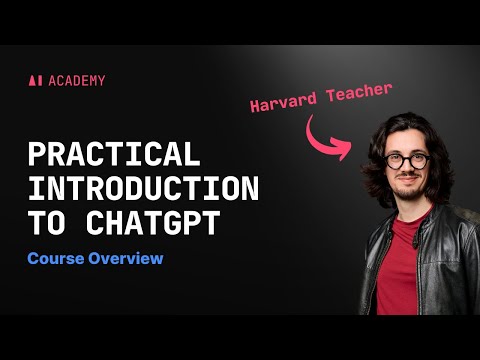 AI ACADEMY

Harvard Teacher

PRACTICAL INTRODUCTION TO CHATGPT

Course Overview